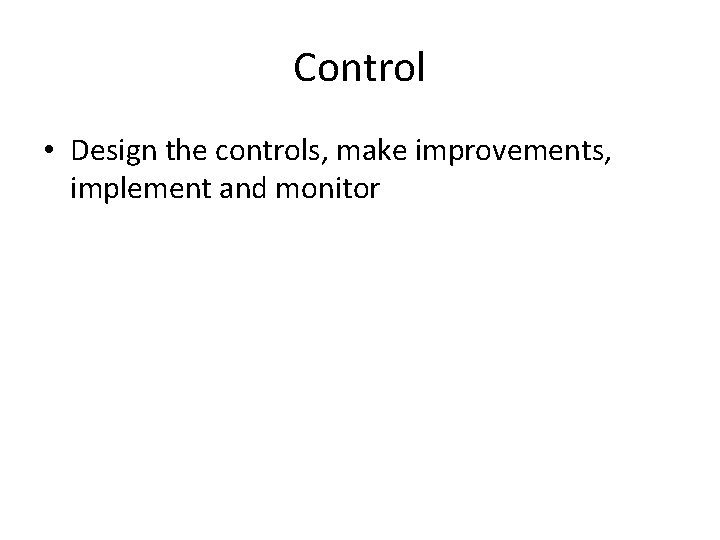 Control

• Design the controls, make improvements, implement and monitor